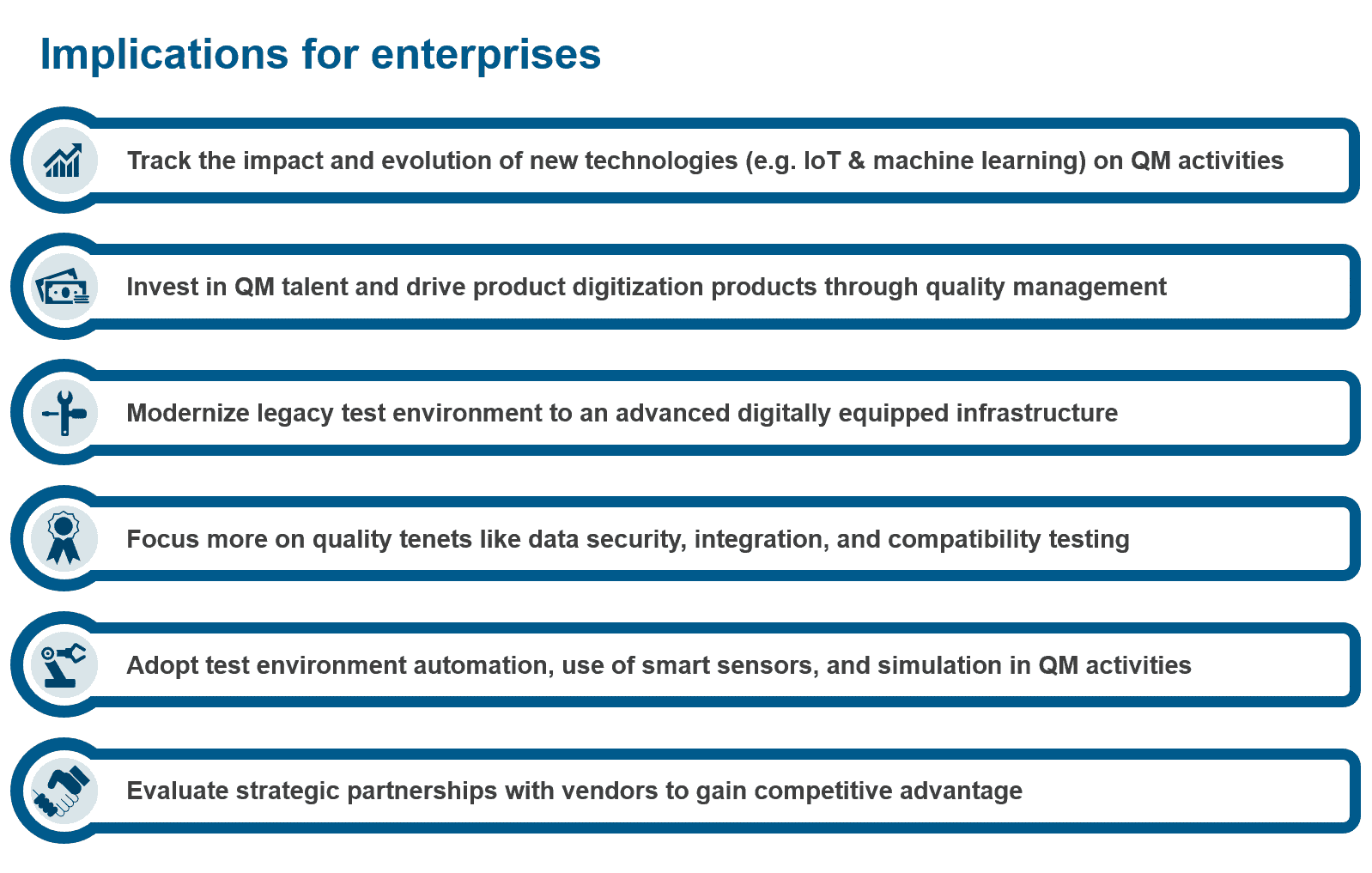 Implications for enterprises

Track the impact and evolution of new technologies (e.g. IoT & machine learning) on QM activities

Invest in QM talent and drive product digitization products through quality management

Modernize legacy test environment to an advanced digitally equipped infrastructure

Focus more on quality tenets like data security, integration, and compatibility testing

Adopt test environment automation, use of smart sensors, and simulation in QM activities

Evaluate strategic partnerships with vendors to gain competitive advantage